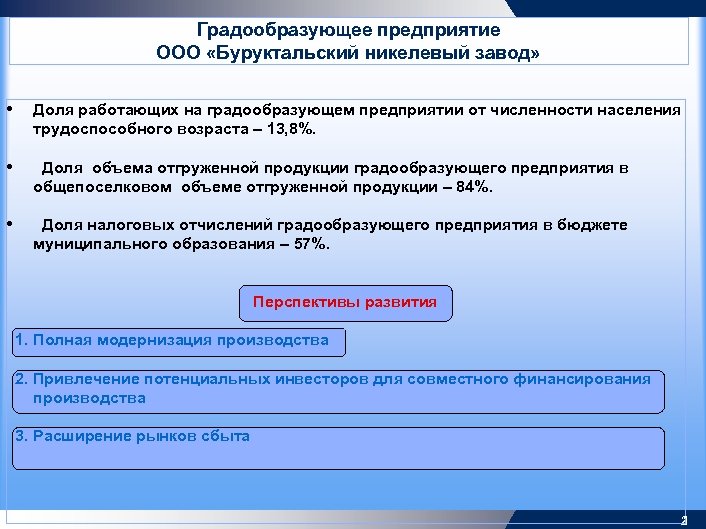 Градообразующее предприятие
ООО «Буруктальский никелевый завод»

• Доля работающих на градообразующем предприятии от численности населения трудоспособного возраста – 13,8%.

• Доля объема отгруженной продукции градообразующего предприятия в общепоселковом объеме отгруженной продукции – 84%.

• Доля налоговых отчислений градообразующего предприятия в бюджете муниципального образования – 57%.

Перспективы развития

1. Полная модернизация производства

2. Привлечение потенциальных инвесторов для совместного финансирования производства

3. Расширение рынков сбыта

2